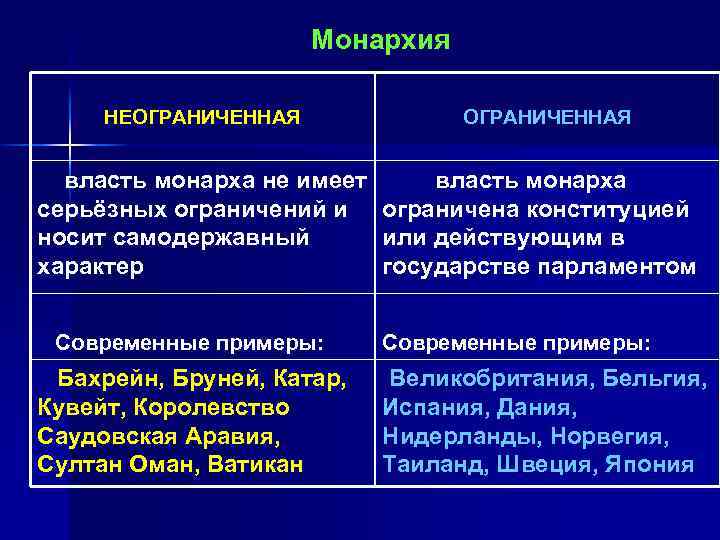 Монархия

| НЕОГРАНИЧЕННАЯ | ОГРАНИЧЕННАЯ |
|---|---|
| власть монарха не имеет серьёзных ограничений и носит самодержавный характер | власть монарха ограничена конституцией или действующим в государстве парламентом |
| Современные примеры: | Современные примеры: |
| Бахрейн, Бруней, Катар, Кувейт, Королевство Саудовская Аравия, Султан Оман, Ватикан | Великобритания, Бельгия, Испания, Дания, Нидерланды, Норвегия, Таиланд, Швеция, Япония |